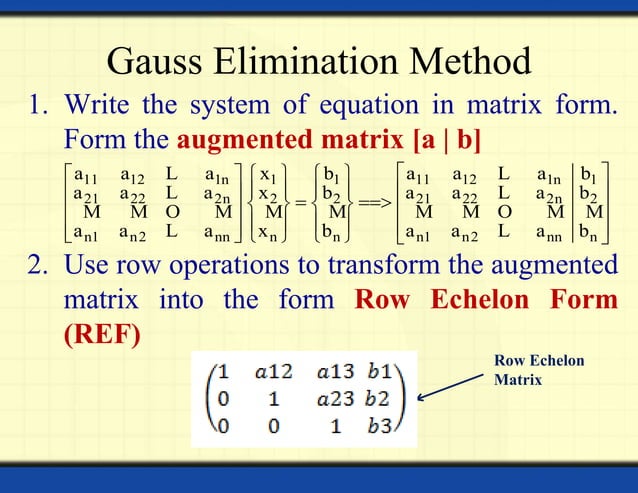 Gauss Elimination Method

1. Write the system of equation in matrix form. Form the **augmented matrix [a | b]**

$\begin{bmatrix} a_{11} & a_{12} & L & a_{1n} \\ a_{21} & a_{22} & L & a_{2n} \\ M & M & O & M \\ a_{n1} & a_{n2} & L & a_{nn} \end{bmatrix} \begin{Bmatrix} x_1 \\ x_2 \\ M \\ x_n \end{Bmatrix} = \begin{Bmatrix} b_1 \\ b_2 \\ M \\ b_n \end{Bmatrix} ==> \left[\begin{array}{cccc|c} a_{11} & a_{12} & L & a_{1n} & b_1 \\ a_{21} & a_{22} & L & a_{2n} & b_2 \\ M & M & O & M & M \\ a_{n1} & a_{n2} & L & a_{nn} & b_n \end{array}\right]$

2. Use row operations to transform the augmented matrix into the form **Row Echelon Form (REF)**

$\begin{pmatrix} 1 & a12 & a13 & b1 \\ 0 & 1 & a23 & b2 \\ 0 & 0 & 1 & b3 \end{pmatrix}$

Row Echelon Matrix